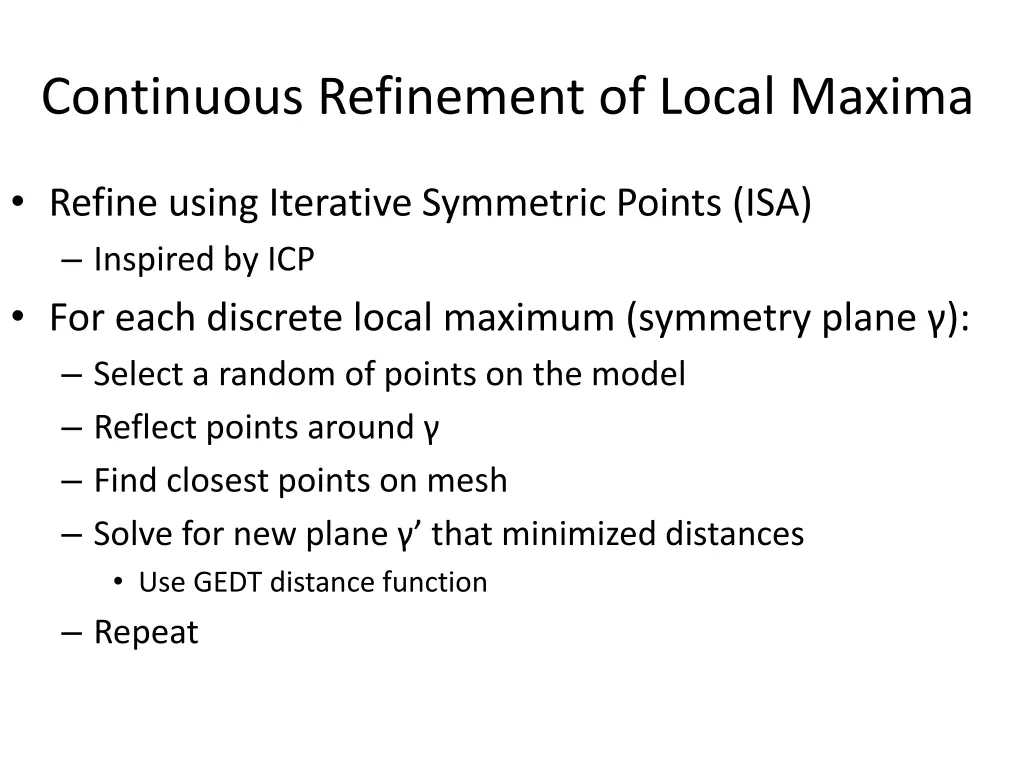 Continuous Refinement of Local Maxima

• Refine using Iterative Symmetric Points (ISA)
  – Inspired by ICP
• For each discrete local maximum (symmetry plane γ):
  – Select a random of points on the model
  – Reflect points around γ
  – Find closest points on mesh
  – Solve for new plane γ’ that minimized distances
    • Use GEDT distance function
  – Repeat